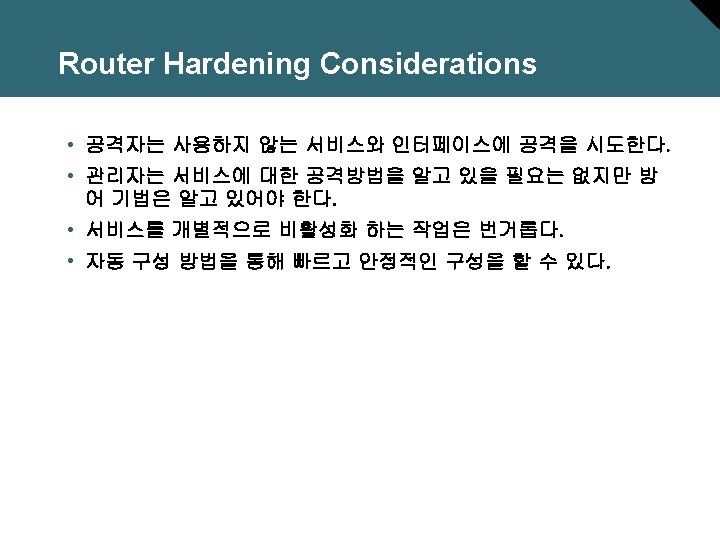 Router Hardening Considerations

• 공격자는 사용하지 않는 서비스와 인터페이스에 공격을 시도한다.

• 관리자는 서비스에 대한 공격방법을 알고 있을 필요는 없지만 방어 기법은 알고 있어야 한다.

• 서비스를 개별적으로 비활성화 하는 작업은 번거롭다.

• 자동 구성 방법을 통해 빠르고 안정적인 구성을 할 수 있다.